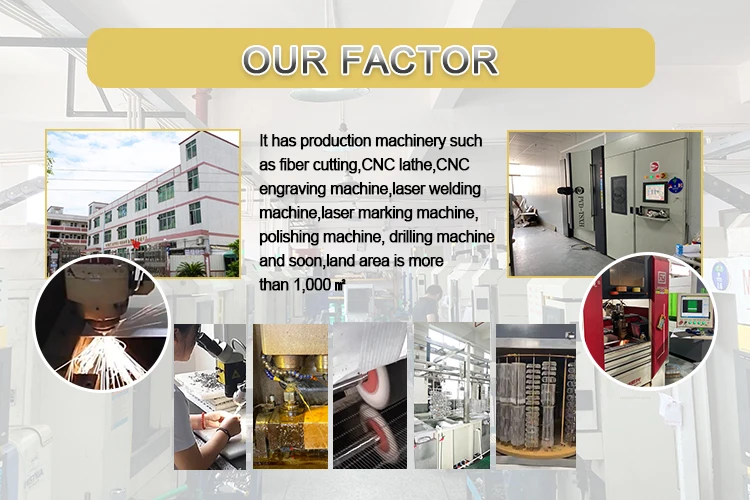 OUR FACTOR

It has production machinery such as fiber cutting,CNC lathe,CNC engraving machine,laser welding machine,laser marking machine, polishing machine, drilling machine and soon,land area is more than 1,000 ㎡